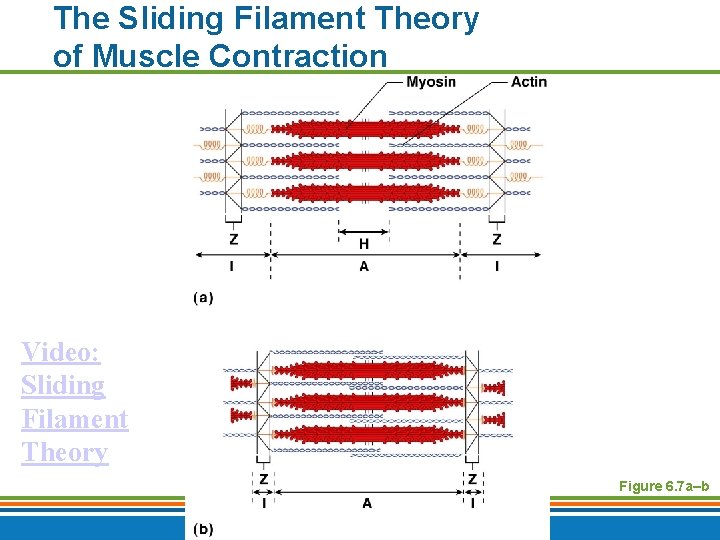 The Sliding Filament Theory of Muscle Contraction

Myosin
Actin

Z
H
Z
I
A
I

(a)

Video: Sliding Filament Theory

Z
Z
I
A
I

(b)

Figure 6.7a–b